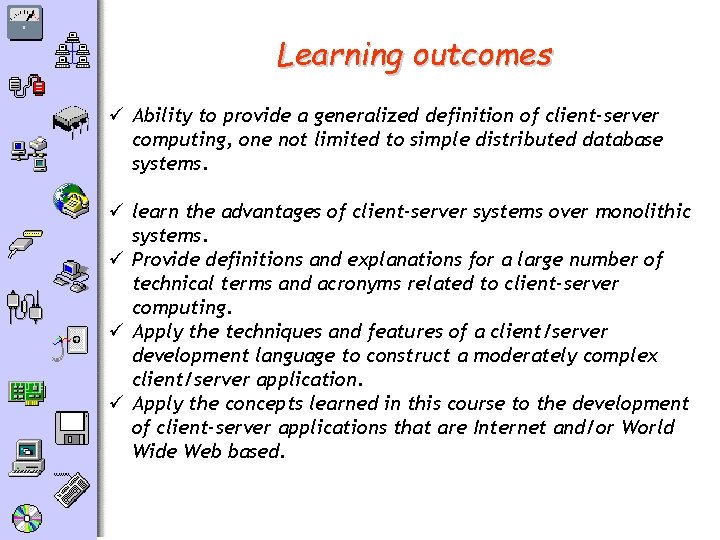 Learning outcomes

✓ Ability to provide a generalized definition of client-server computing, one not limited to simple distributed database systems.

✓ learn the advantages of client-server systems over monolithic systems.
✓ Provide definitions and explanations for a large number of technical terms and acronyms related to client-server computing.
✓ Apply the techniques and features of a client/server development language to construct a moderately complex client/server application.
✓ Apply the concepts learned in this course to the development of client-server applications that are Internet and/or World Wide Web based.